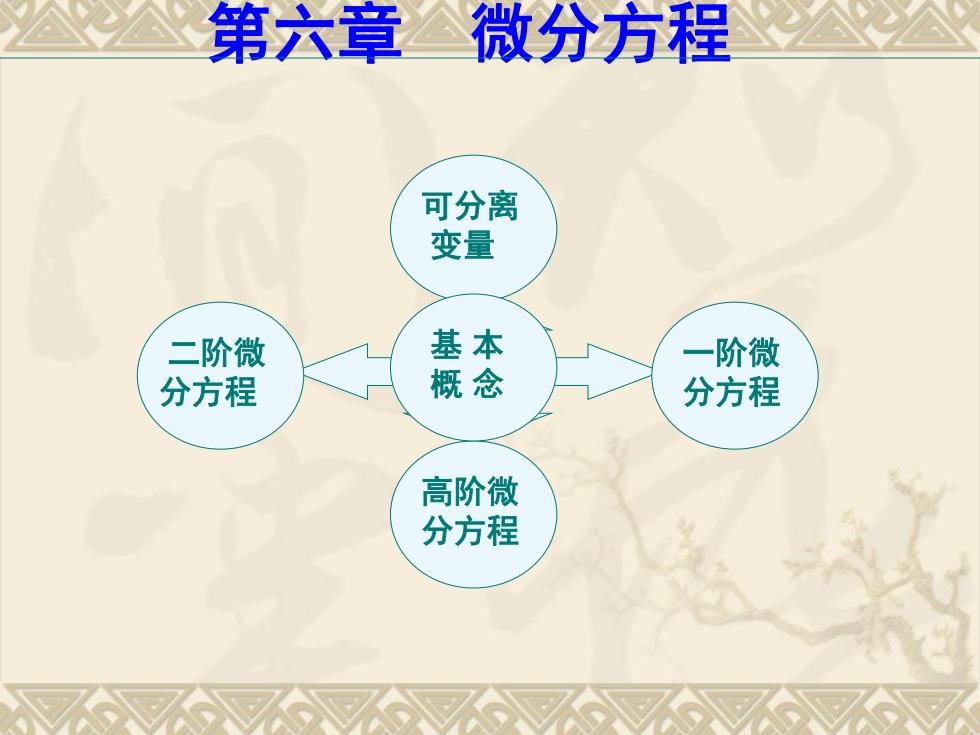 第六章　微分方程

可分离变量

二阶微分方程

基 本 概 念

一阶微分方程

高阶微分方程